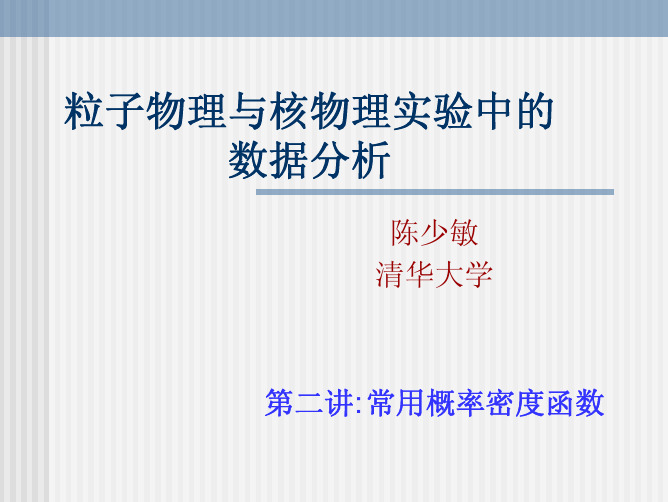 粒子物理与核物理实验中的数据分析

陈少敏
清华大学

第二讲:常用概率密度函数